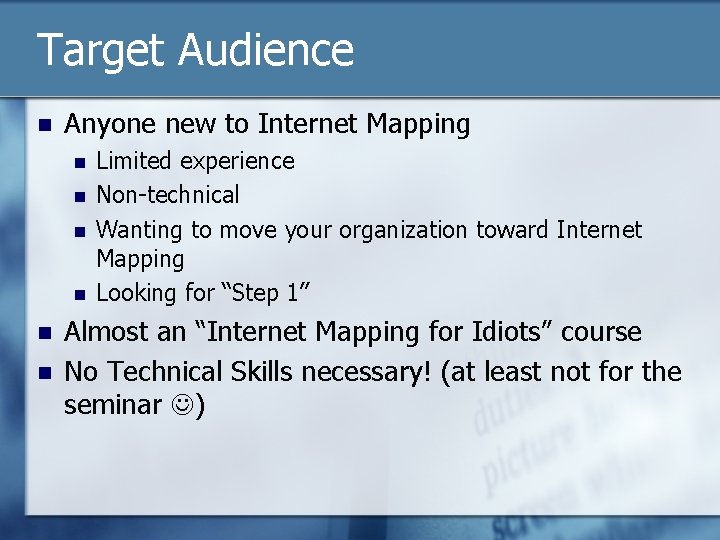 Target Audience

- Anyone new to Internet Mapping
  - Limited experience
  - Non-technical
  - Wanting to move your organization toward Internet Mapping
  - Looking for “Step 1”
- Almost an “Internet Mapping for Idiots” course
- No Technical Skills necessary! (at least not for the seminar ☺)